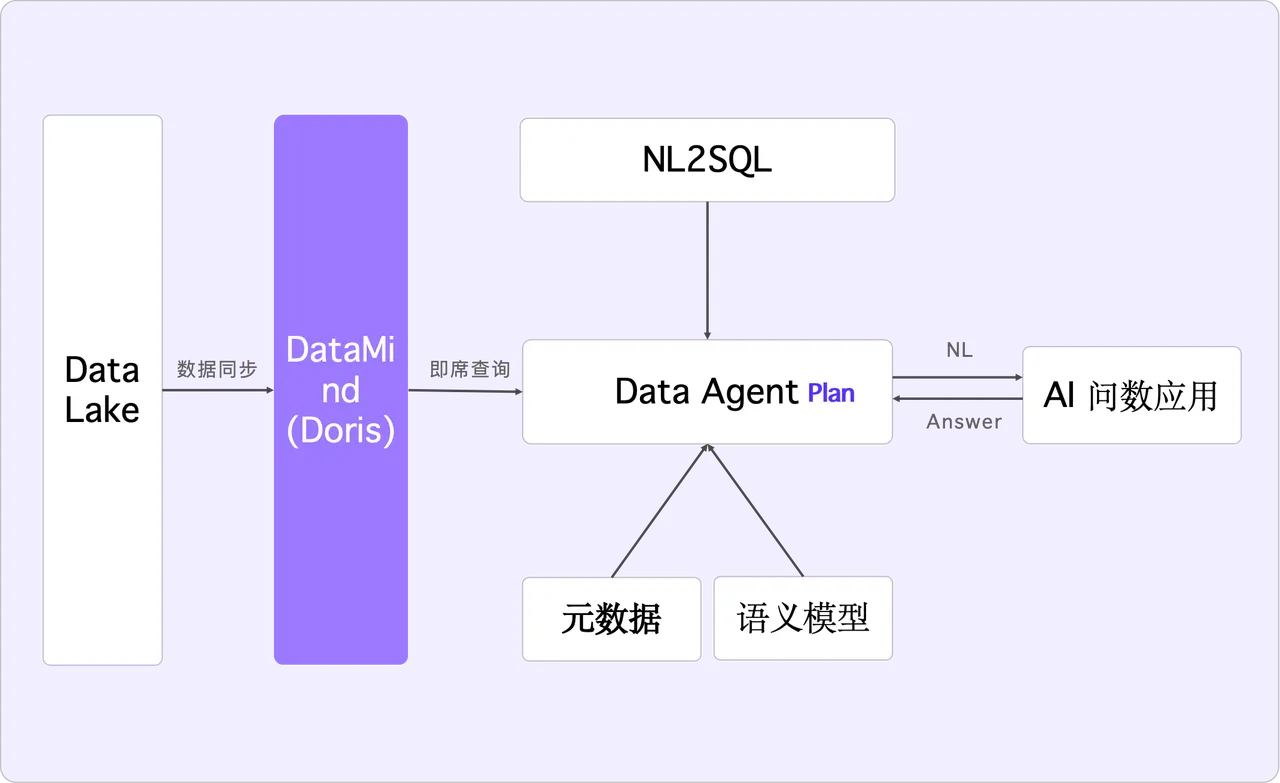 Data Lake

数据同步

DataMind (Doris)

即席查询

NL2SQL

Data Agent Plan

NL

Answer

AI 问数应用

元数据

语义模型